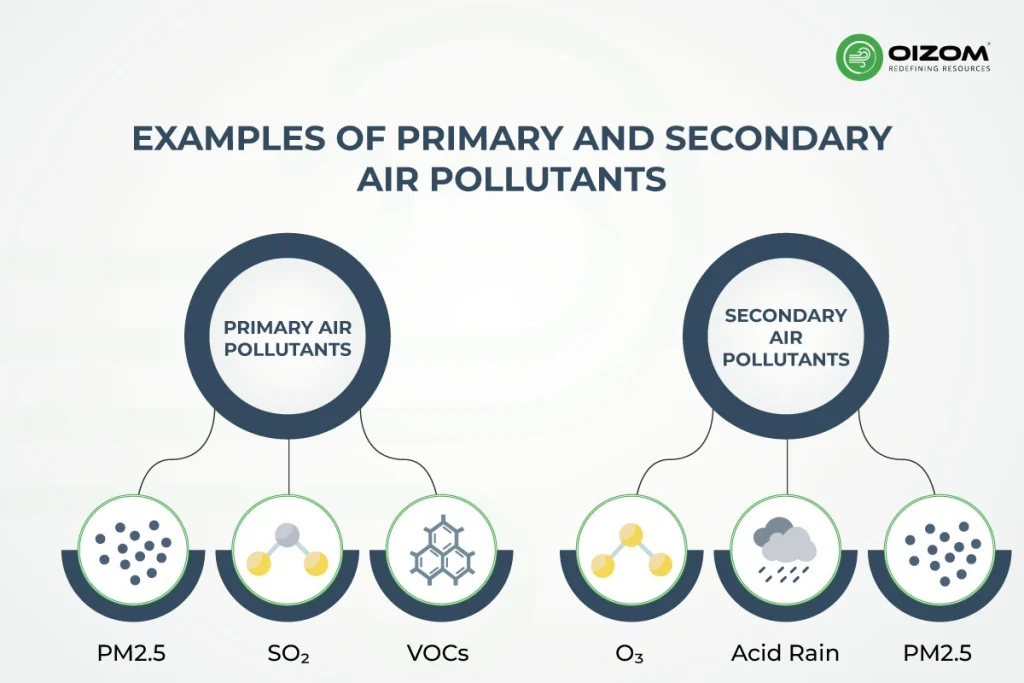 OIZOM
REDEFINING RESOURCES

EXAMPLES OF PRIMARY AND SECONDARY AIR POLLUTANTS

PRIMARY AIR POLLUTANTS

SECONDARY AIR POLLUTANTS

PM2.5

$SO_2$

VOCs

$O_3$

Acid Rain

PM2.5